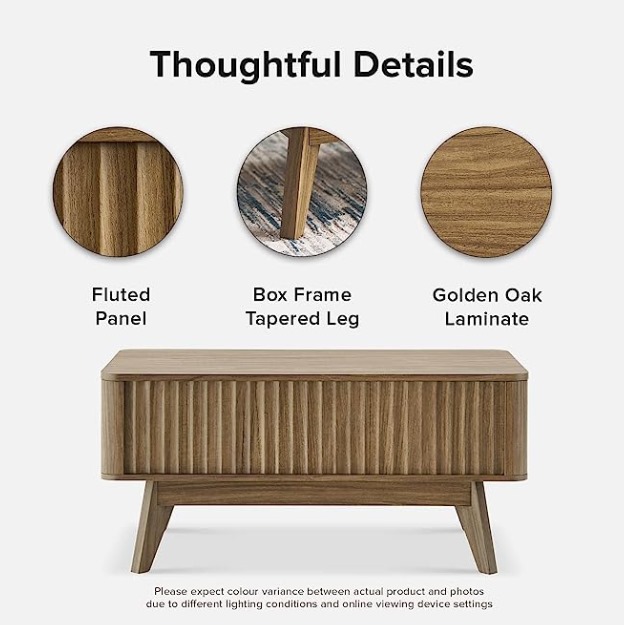 Thoughtful Details

Fluted Panel

Box Frame Tapered Leg

Golden Oak Laminate

Please expect colour variance between actual product and photos due to different lighting conditions and online viewing device settings